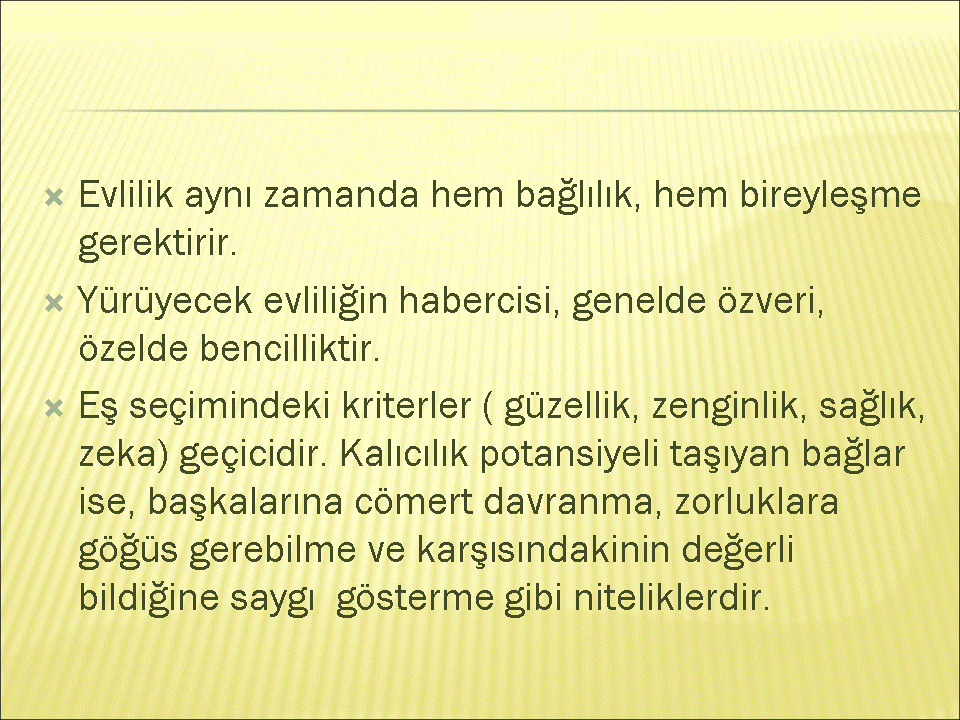 Evlilik aynı zamanda hem bağlılık, hem bireyleşme gerektirir.

Yürüyecek evliliğin habercisi, genelde özveri, özelde bencilliktir.

Eş seçimindeki kriterler ( güzellik, zenginlik, sağlık, zeka) geçicidir. Kalıcılık potansiyeli taşıyan bağlar ise, başkalarına cömert davranma, zorluklara göğüs gerebilme ve karşısındakinin değerli bildiğine saygı gösterme gibi niteliklerdir.